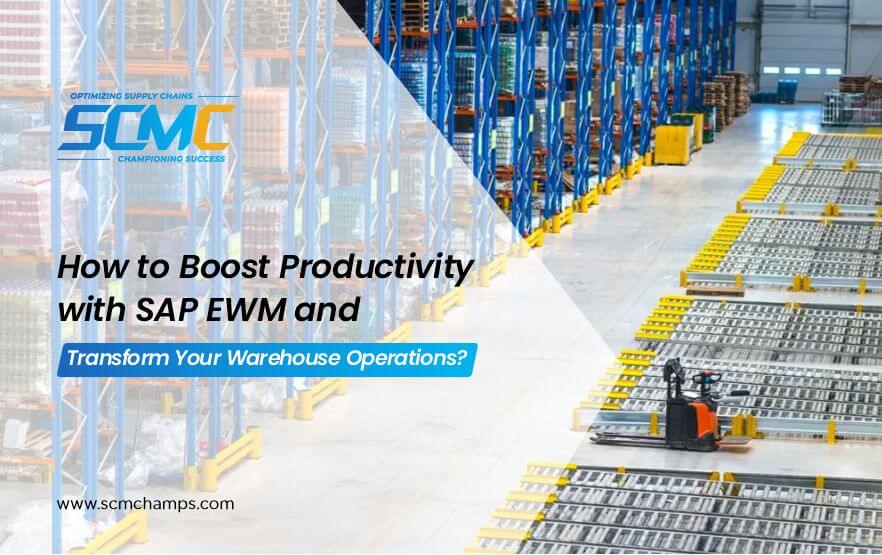 OPTIMIZING SUPPLY CHAINS
SCMC
CHAMPIONING SUCCESS

How to Boost Productivity with SAP EWM and

Transform Your Warehouse Operations?

www.scmchamps.com